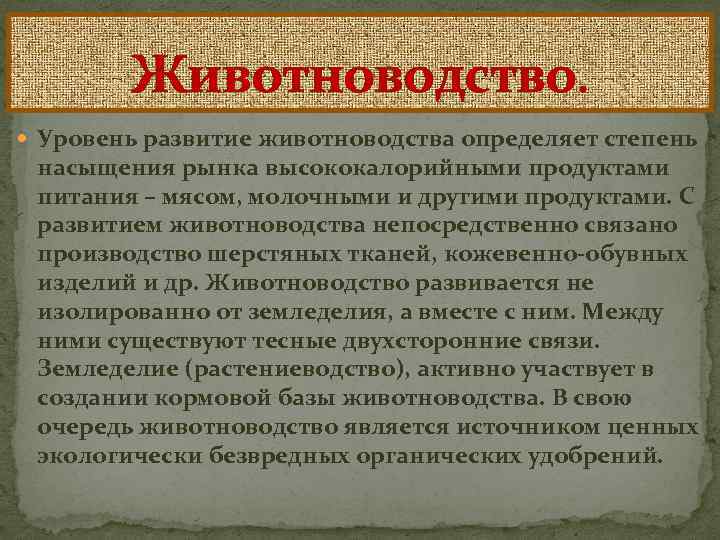 Животноводство.

Уровень развитие животноводства определяет степень насыщения рынка высококалорийными продуктами питания – мясом, молочными и другими продуктами. С развитием животноводства непосредственно связано производство шерстяных тканей, кожевенно-обувных изделий и др. Животноводство развивается не изолированно от земледелия, а вместе с ним. Между ними существуют тесные двухсторонние связи. Земледелие (растениеводство), активно участвует в создании кормовой базы животноводства. В свою очередь животноводство является источником ценных экологически безвредных органических удобрений.